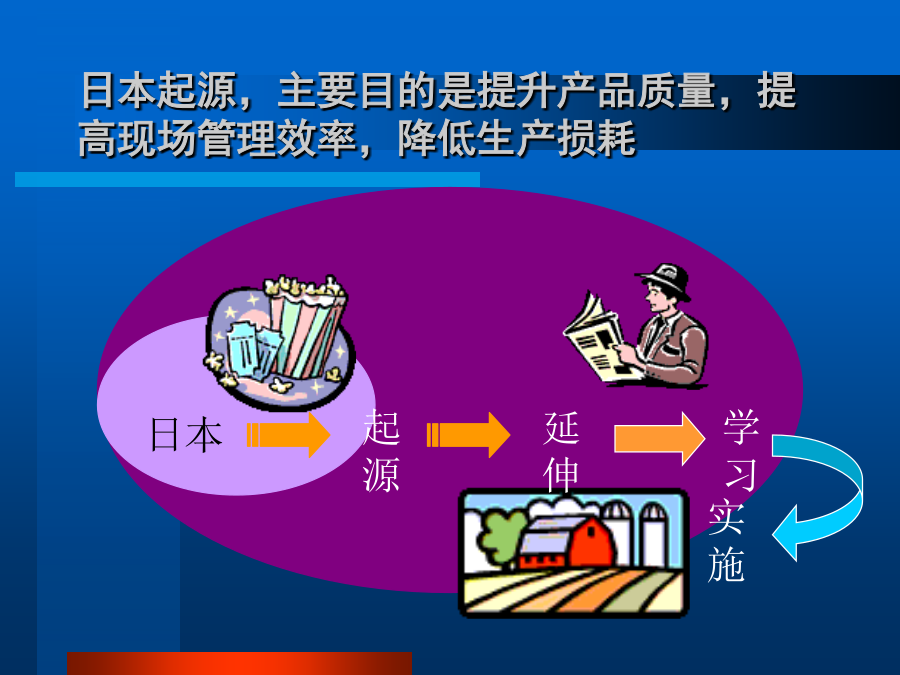 日本起源，主要目的是提升产品质量，提高现场管理效率，降低生产损耗

日本

起源

延伸

学习实施